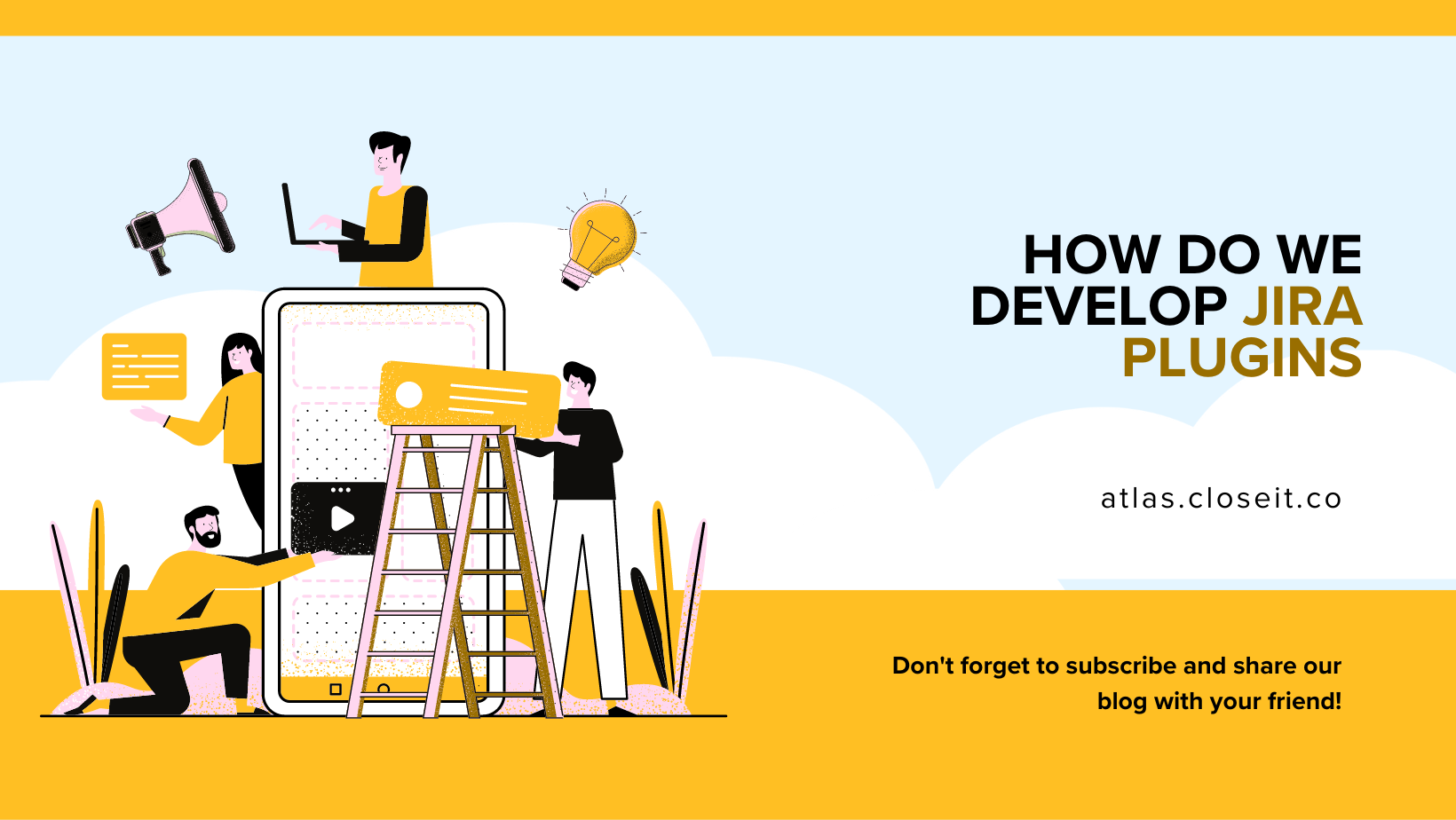 HOW DO WE DEVELOP JIRA PLUGINS

atlas.closeit.co

Don't forget to subscribe and share our blog with your friend!